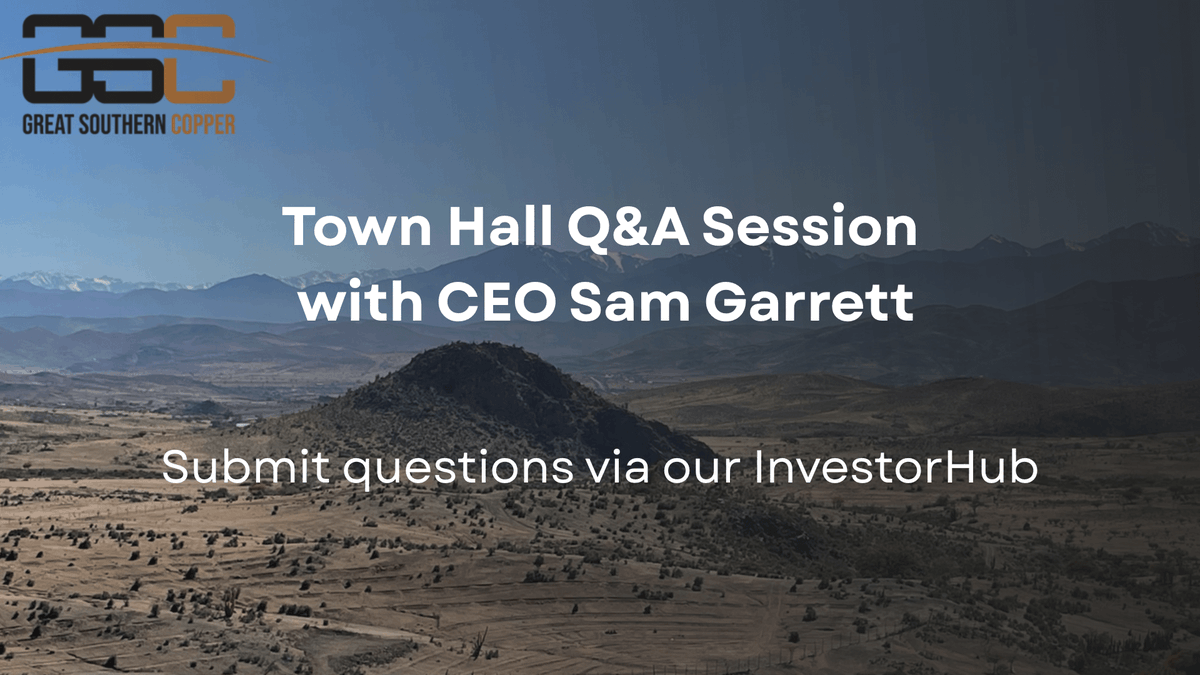 GSC
GREAT SOUTHERN COPPER

Town Hall Q&A Session with CEO Sam Garrett

Submit questions via our InvestorHub